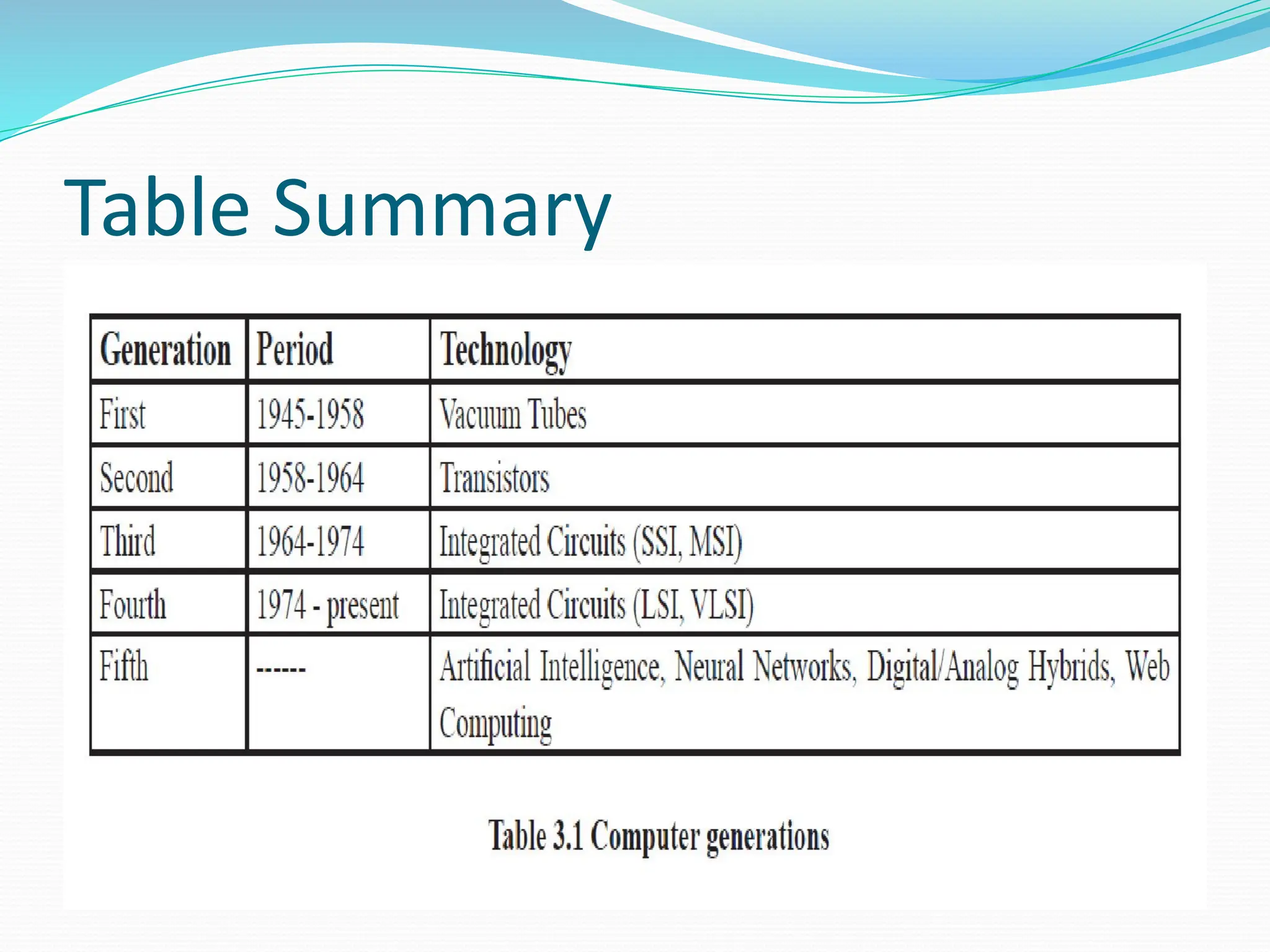 Table Summary

| Generation | Period | Technology |
|---|---|---|
| First | 1945-1958 | Vacuum Tubes |
| Second | 1958-1964 | Transistors |
| Third | 1964-1974 | Integrated Circuits (SSI, MSI) |
| Fourth | 1974 - present | Integrated Circuits (LSI, VLSI) |
| Fifth | ------ | Artificial Intelligence, Neural Networks, Digital/Analog Hybrids, Web Computing |

Table 3.1 Computer generations